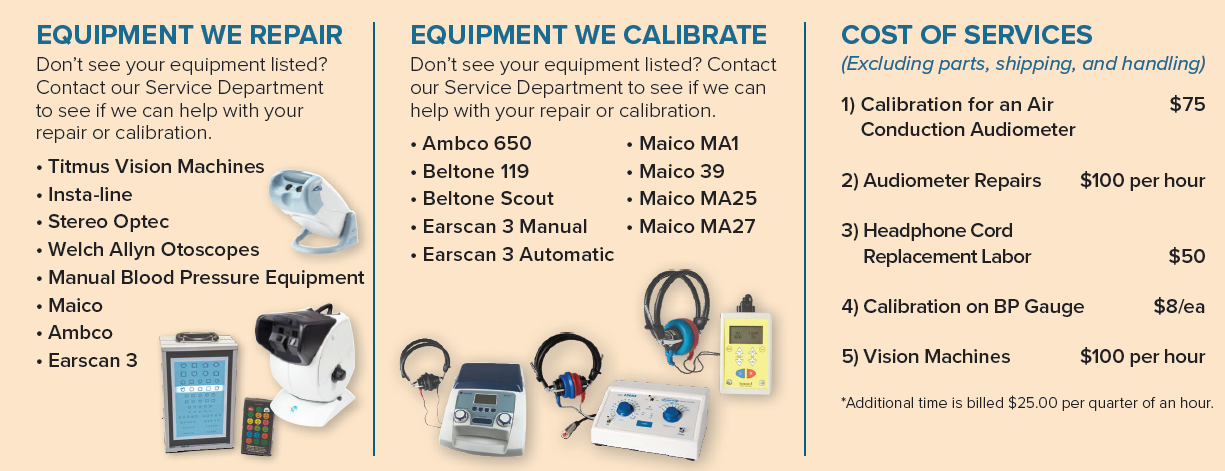 EQUIPMENT WE REPAIR

Don't see your equipment listed? Contact our Service Department to see if we can help with your repair or calibration.

• Titmus Vision Machines
• Insta-line
• Stereo Optec
• Welch Allyn Otoscopes
• Manual Blood Pressure Equipment
• Maico
• Ambco
• Earscan 3

EQUIPMENT WE CALIBRATE

Don't see your equipment listed? Contact our Service Department to see if we can help with your repair or calibration.

• Ambco 650
• Beltone 119
• Beltone Scout
• Earscan 3 Manual
• Earscan 3 Automatic

• Maico MA1
• Maico 39
• Maico MA25
• Maico MA27

COST OF SERVICES

(Excluding parts, shipping, and handling)

1) Calibration for an Air Conduction Audiometer $75

2) Audiometer Repairs $100 per hour

3) Headphone Cord Replacement Labor $50

4) Calibration on BP Gauge $8/ea

5) Vision Machines $100 per hour

*Additional time is billed $25.00 per quarter of an hour.